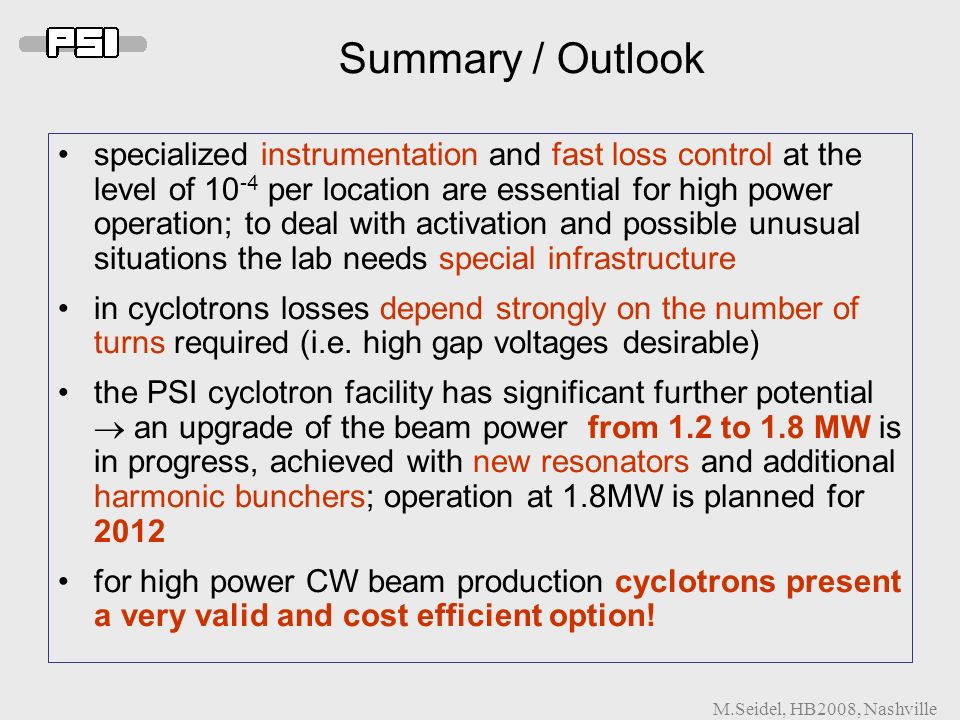 PSI

Summary / Outlook

• specialized instrumentation and fast loss control at the level of $10^{-4}$ per location are essential for high power operation; to deal with activation and possible unusual situations the lab needs special infrastructure

• in cyclotrons losses depend strongly on the number of turns required (i.e. high gap voltages desirable)

• the PSI cyclotron facility has significant further potential $\rightarrow$ an upgrade of the beam power from 1.2 to 1.8 MW is in progress, achieved with new resonators and additional harmonic bunchers; operation at 1.8MW is planned for 2012

• for high power CW beam production cyclotrons present a very valid and cost efficient option!

M.Seidel, HB2008, Nashville